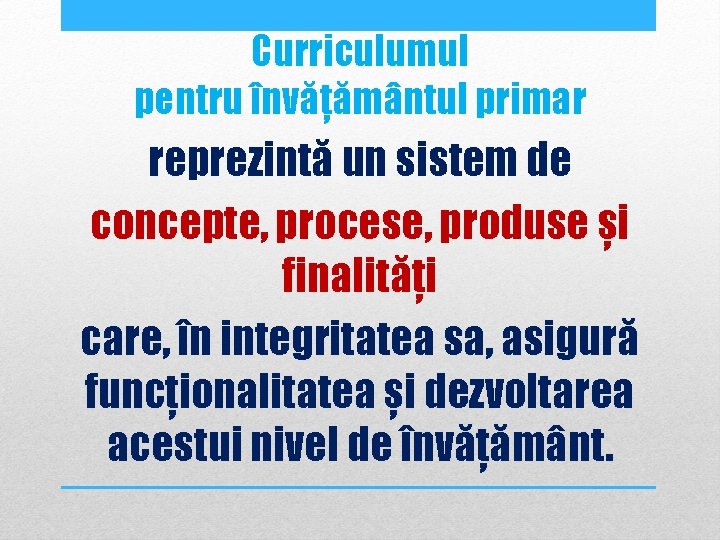 Curriculumul
pentru învățământul primar

reprezintă un sistem de concepte, procese, produse și finalități care, în integritatea sa, asigură funcționalitatea și dezvoltarea acestui nivel de învățământ.